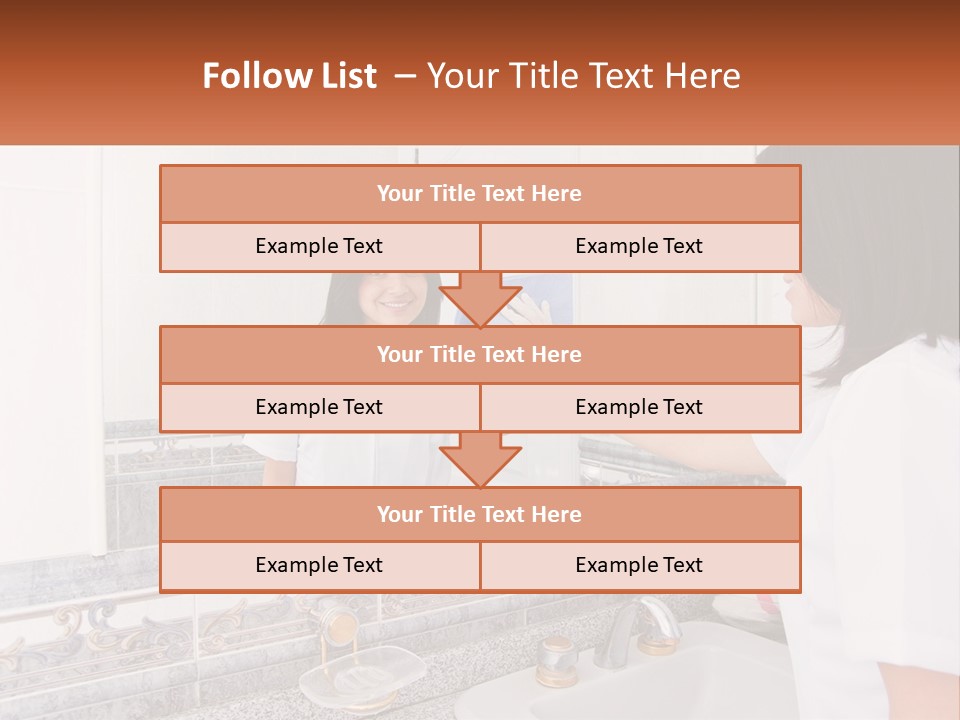 Follow List – Your Title Text Here

| Your Title Text Here | |
|---|---|
| Example Text | Example Text |

| Your Title Text Here | |
|---|---|
| Example Text | Example Text |

| Your Title Text Here | |
|---|---|
| Example Text | Example Text |